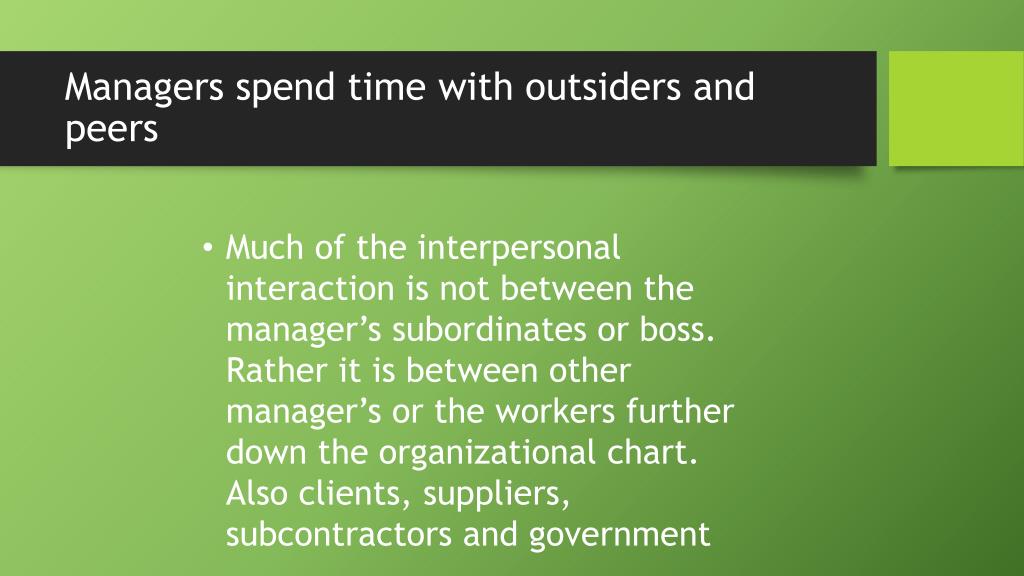 Managers spend time with outsiders and peers

• Much of the interpersonal interaction is not between the manager’s subordinates or boss. Rather it is between other manager’s or the workers further down the organizational chart. Also clients, suppliers, subcontractors and government